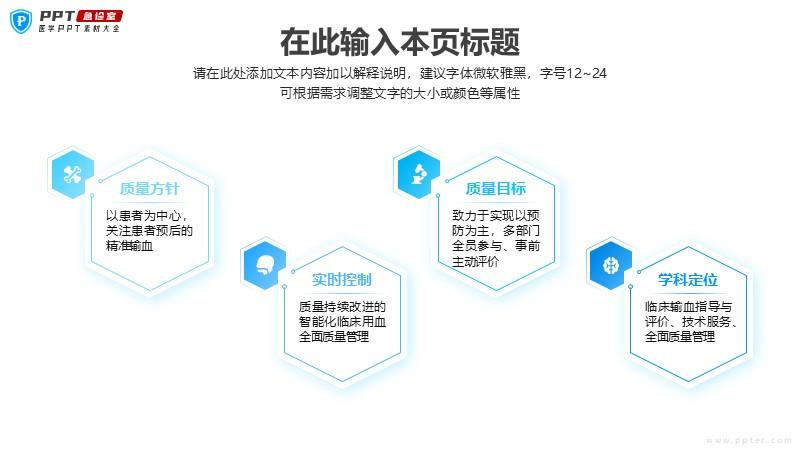 PPT 急诊室
医学PPT素材大全

在此输入本页标题

请在此处添加文本内容加以解释说明，建议字体微软雅黑，字号12~24
可根据需求调整文字的大小或颜色等属性

质量方针
以患者为中心，关注患者预后的精准输血

实时控制
质量持续改进的智能化临床用血全面质量管理

质量目标
致力于实现以预防为主，多部门全员参与、事前主动评价

学科定位
临床输血指导与评价、技术服务、全面质量管理

www.ppter.com